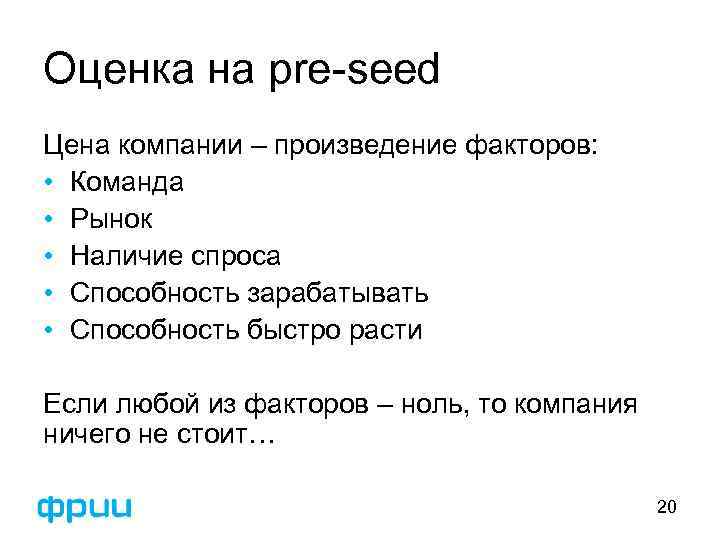 Оценка на pre-seed

Цена компании – произведение факторов:
• Команда
• Рынок
• Наличие спроса
• Способность зарабатывать
• Способность быстро расти

Если любой из факторов – ноль, то компания ничего не стоит…

фрии

20